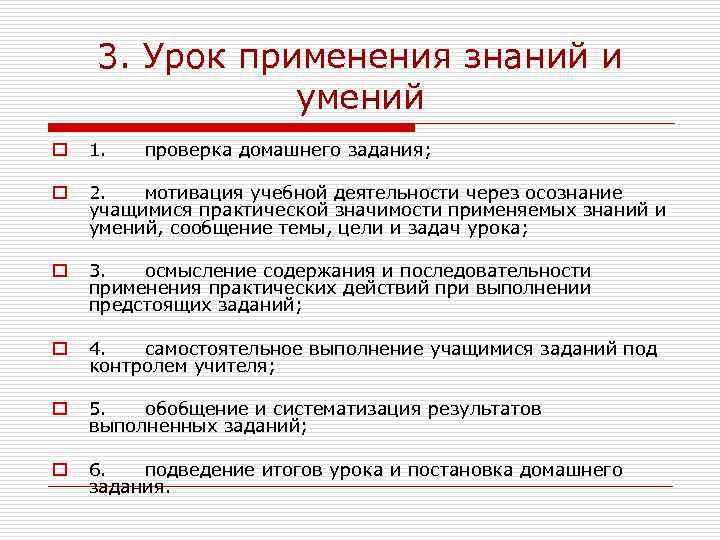 3. Урок применения знаний и умений

1. проверка домашнего задания;

2. мотивация учебной деятельности через осознание учащимися практической значимости применяемых знаний и умений, сообщение темы, цели и задач урока;

3. осмысление содержания и последовательности применения практических действий при выполнении предстоящих заданий;

4. самостоятельное выполнение учащимися заданий под контролем учителя;

5. обобщение и систематизация результатов выполненных заданий;

6. подведение итогов урока и постановка домашнего задания.